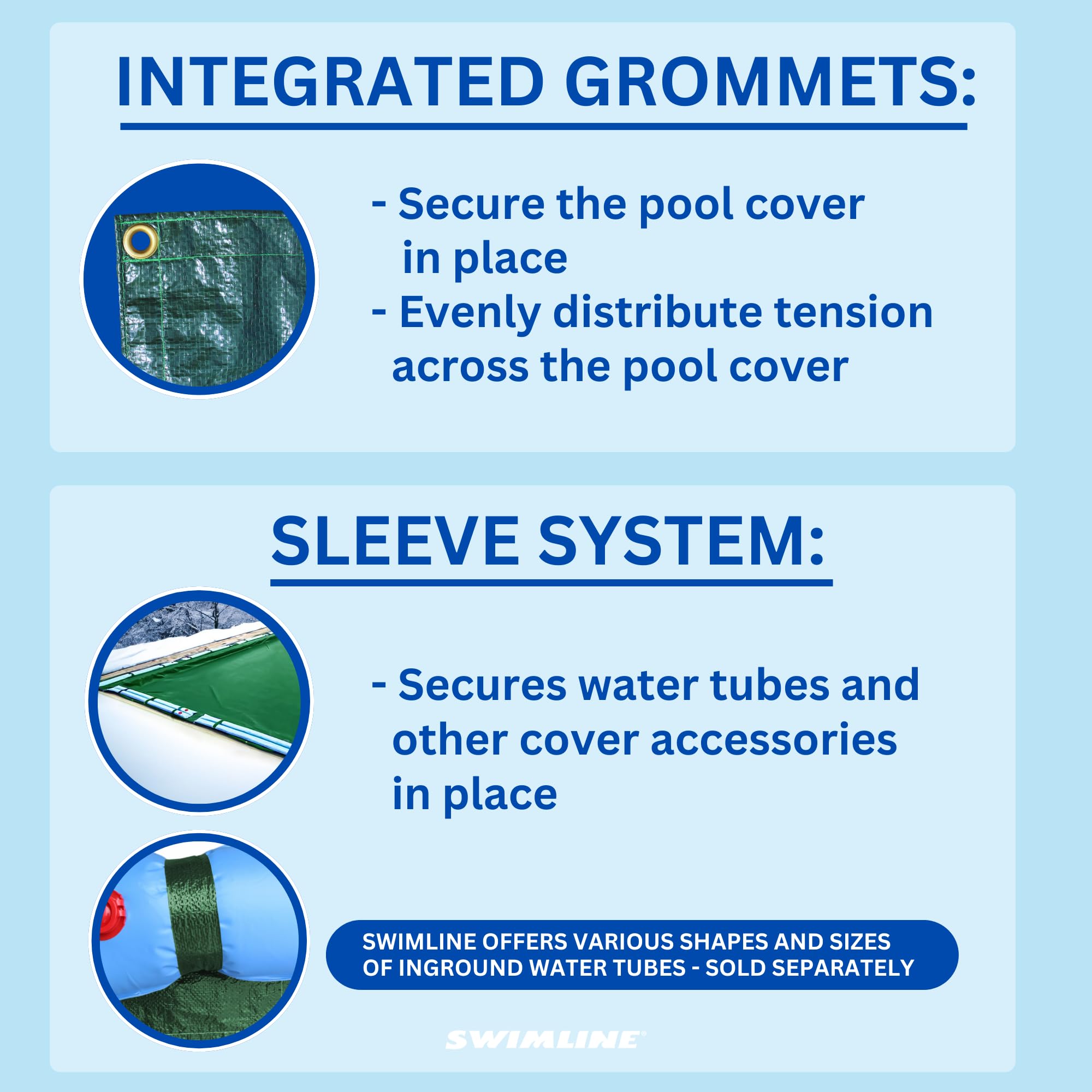 INTEGRATED GROMMETS:

- Secure the pool cover in place
- Evenly distribute tension across the pool cover

SLEEVE SYSTEM:

- Secures water tubes and other cover accessories in place

SWIMLINE OFFERS VARIOUS SHAPES AND SIZES OF INGROUND WATER TUBES - SOLD SEPARATELY

SWIMLINE®